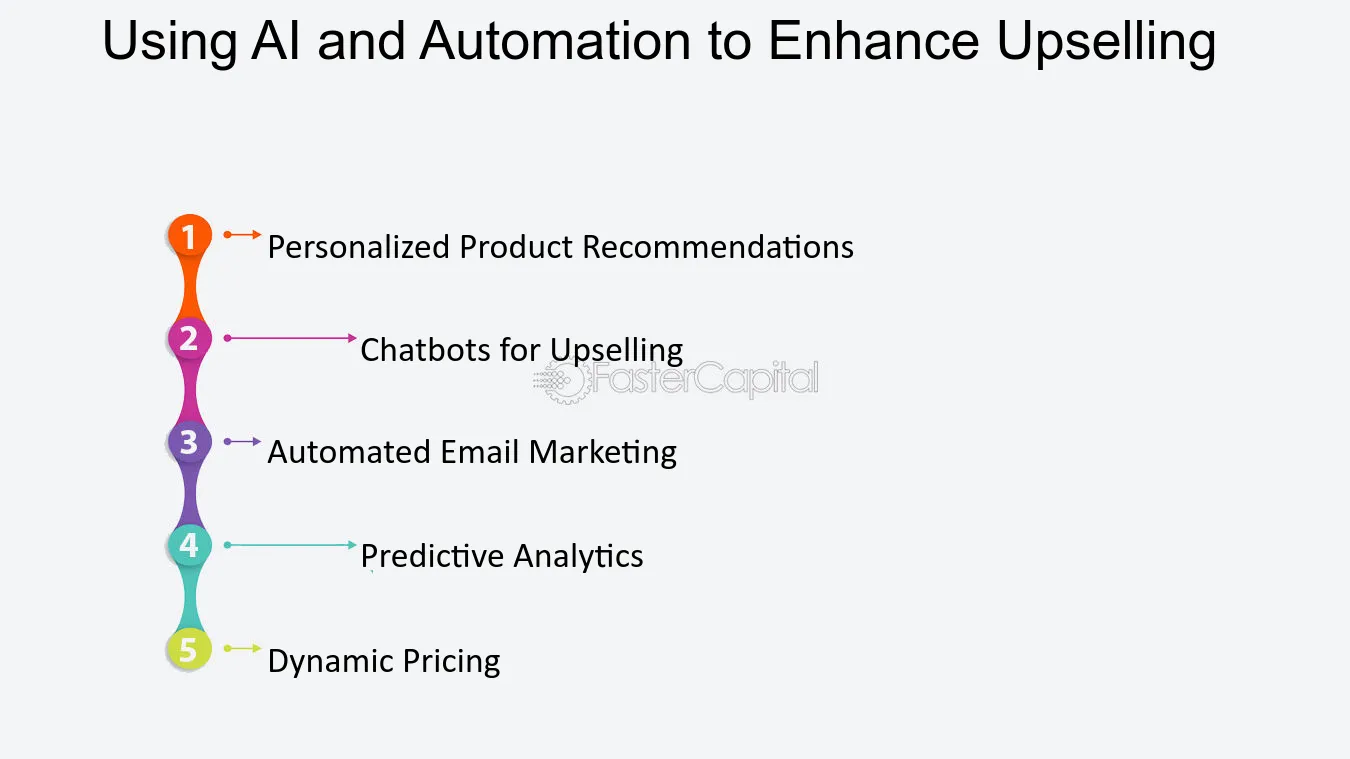 Using AI and Automation to Enhance Upselling

1 Personalized Product Recommendations

2 Chatbots for Upselling

FasterCapital

3 Automated Email Marketing

4 Predictive Analytics

5 Dynamic Pricing